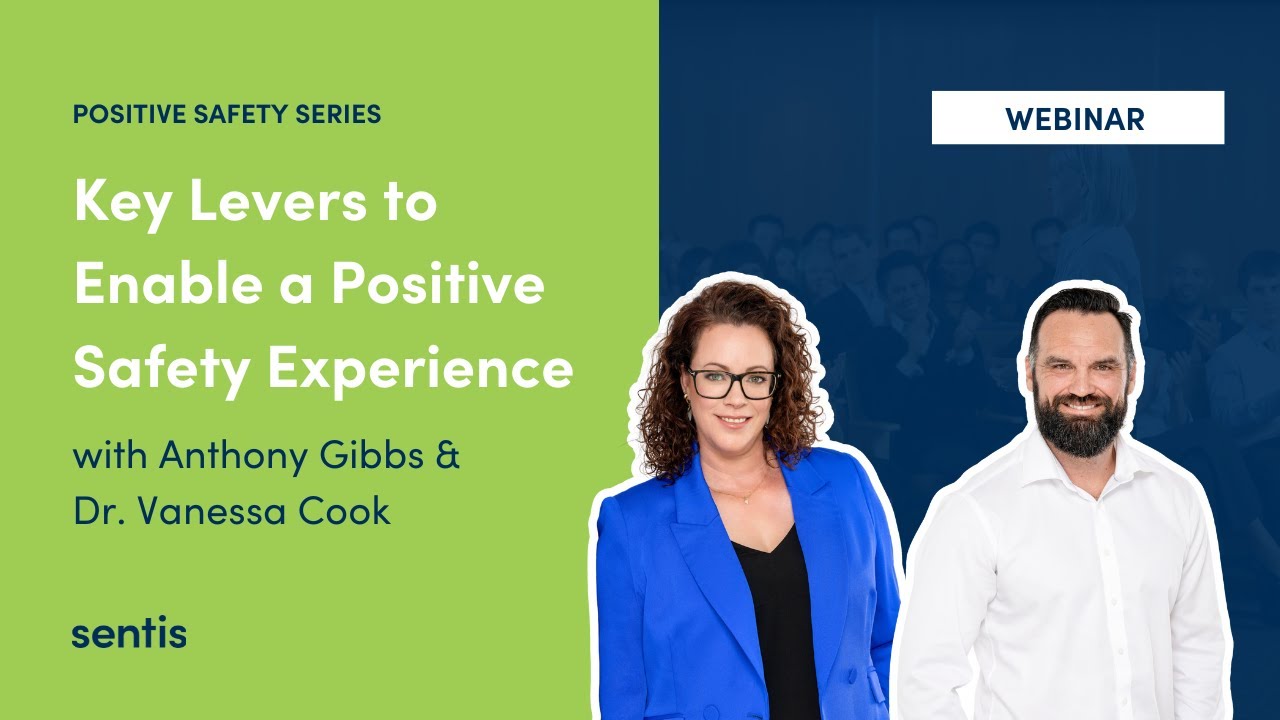 POSITIVE SAFETY SERIES

Key Levers to Enable a Positive Safety Experience

with Anthony Gibbs & Dr. Vanessa Cook

sentis

WEBINAR